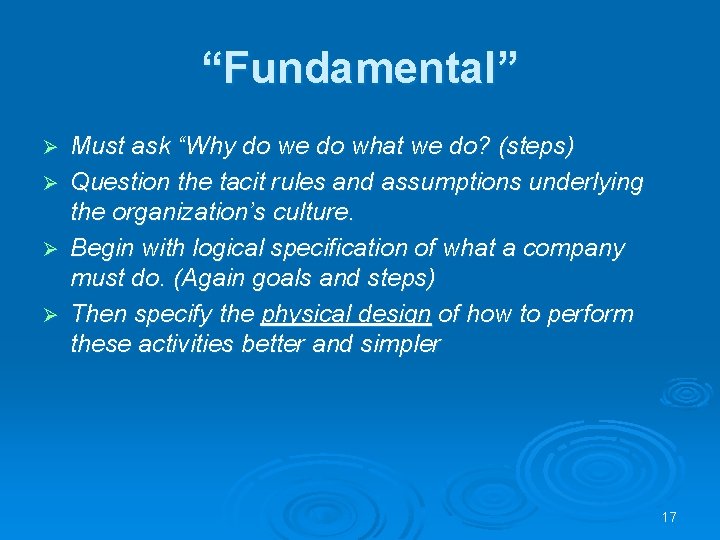 “Fundamental”

➢ Must ask “Why do we do what we do? (steps)
➢ Question the tacit rules and assumptions underlying the organization’s culture.
➢ Begin with logical specification of what a company must do. (Again goals and steps)
➢ Then specify the physical design of how to perform these activities better and simpler

17